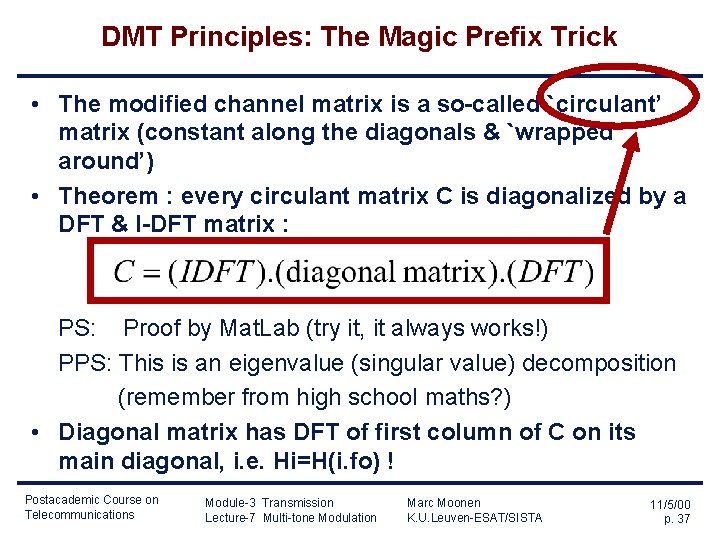 DMT Principles: The Magic Prefix Trick

• The modified channel matrix is a so-called `circulant' matrix (constant along the diagonals & `wrapped around')

• Theorem : every circulant matrix C is diagonalized by a DFT & I-DFT matrix :

$C = (IDFT).(\text{diagonal matrix}).(DFT)$

PS: Proof by MatLab (try it, it always works!)

PPS: This is an eigenvalue (singular value) decomposition (remember from high school maths?)

• Diagonal matrix has DFT of first column of C on its main diagonal, i.e. Hi=H(i.fo) !

Postacademic Course on Telecommunications

Module-3 Transmission
Lecture-7 Multi-tone Modulation

Marc Moonen
K.U.Leuven-ESAT/SISTA

11/5/00
p. 37